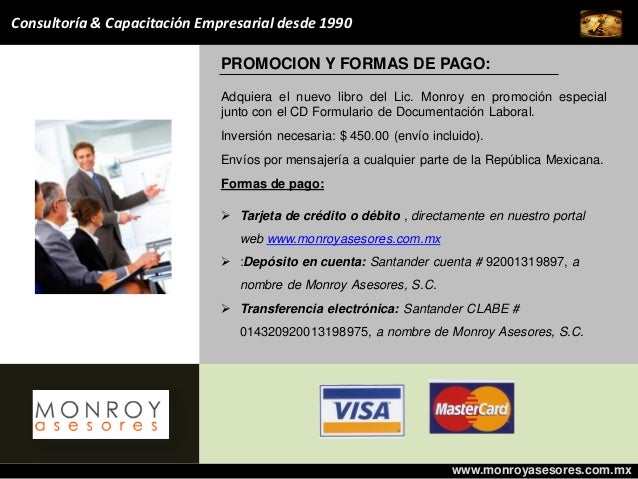 Consultoría & Capacitación Empresarial desde 1990

PROMOCION Y FORMAS DE PAGO:

Adquiera el nuevo libro del Lic. Monroy en promoción especial junto con el CD Formulario de Documentación Laboral.

Inversión necesaria: $ 450.00 (envío incluido).

Envíos por mensajería a cualquier parte de la República Mexicana.

Formas de pago:

➢ Tarjeta de crédito o débito , directamente en nuestro portal web www.monroyasesores.com.mx

➢ :Depósito en cuenta: Santander cuenta # 92001319897, a nombre de Monroy Asesores, S.C.

➢ Transferencia electrónica: Santander CLABE # 014320920013198975, a nombre de Monroy Asesores, S.C.

MONROY
asesores

VISA

MasterCard

www.monroyasesores.com.mx